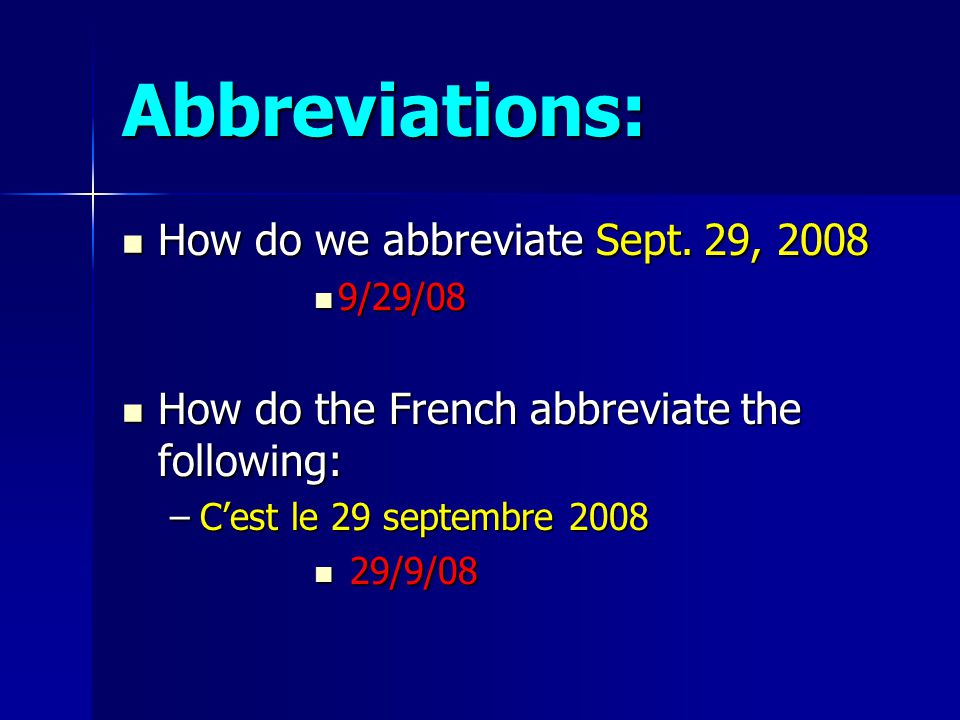 Abbreviations:

How do we abbreviate Sept. 29, 2008

9/29/08

How do the French abbreviate the following:

– C’est le 29 septembre 2008

29/9/08